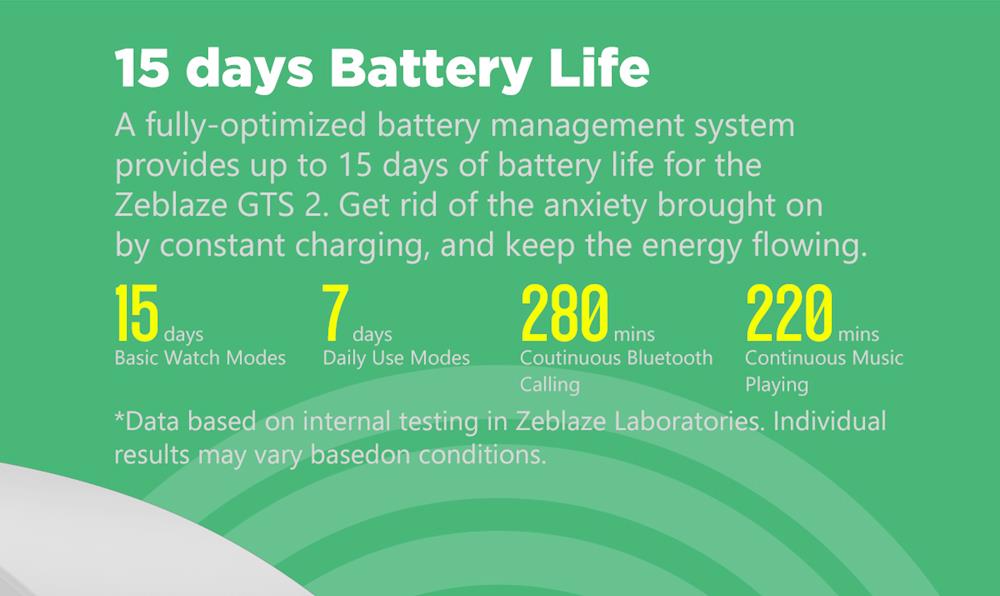 15 days Battery Life

A fully-optimized battery management system provides up to 15 days of battery life for the Zeblaze GTS 2. Get rid of the anxiety brought on by constant charging, and keep the energy flowing.

15 days
Basic Watch Modes

7 days
Daily Use Modes

280 mins
Coutinuous Bluetooth Calling

220 mins
Continuous Music Playing

*Data based on internal testing in Zeblaze Laboratories. Individual results may vary basedon conditions.